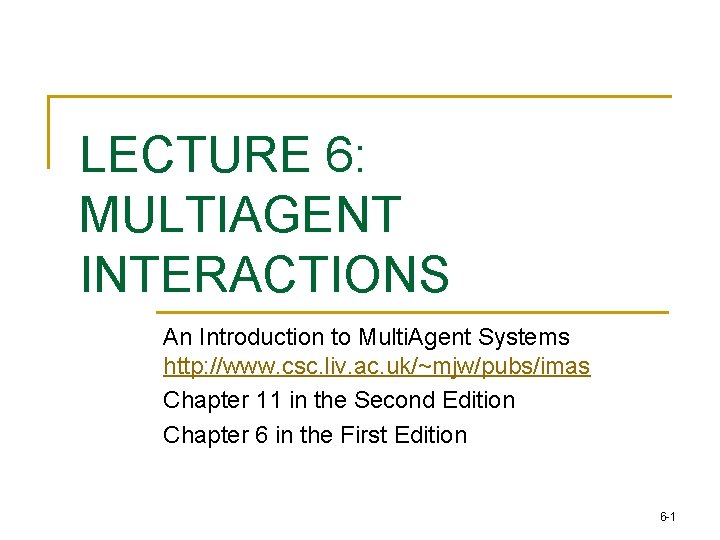 LECTURE 6: MULTIAGENT INTERACTIONS

An Introduction to MultiAgent Systems
http://www.csc.liv.ac.uk/~mjw/pubs/imas
Chapter 11 in the Second Edition
Chapter 6 in the First Edition

6-1